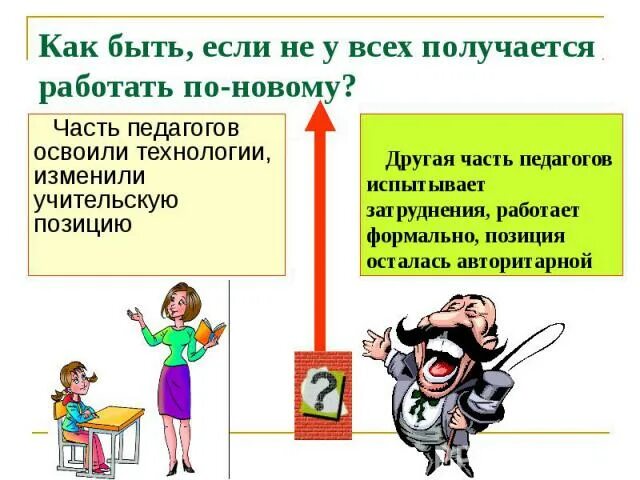 Как быть, если не у всех получается работать по-новому?

Часть педагогов освоили технологии, изменили учительскую позицию

Другая часть педагогов испытывает затруднения, работает формально, позиция осталась авторитарной

?